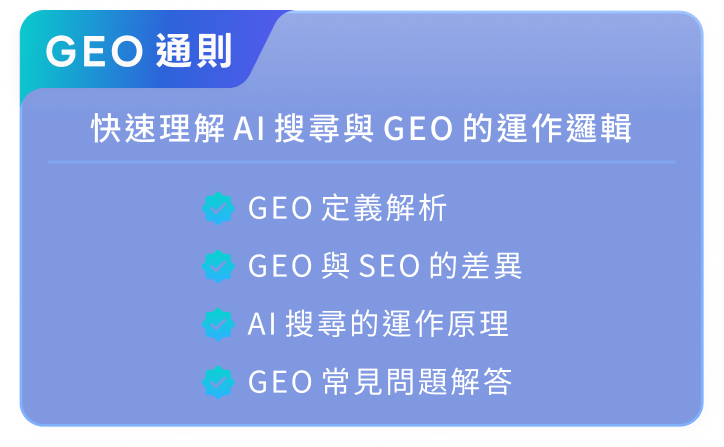 GEO 通則

快速理解 AI 搜尋與 GEO 的運作邏輯

GEO 定義解析

GEO 與 SEO 的差異

AI 搜尋的運作原理

GEO 常見問題解答